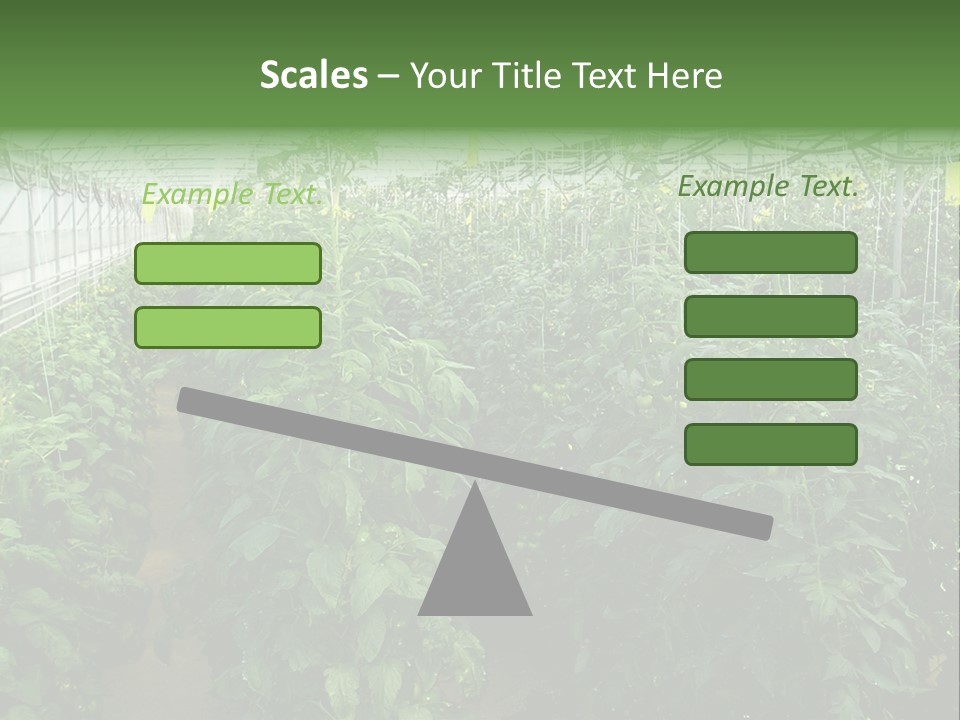 Scales – Your Title Text Here

Example Text.

Example Text.